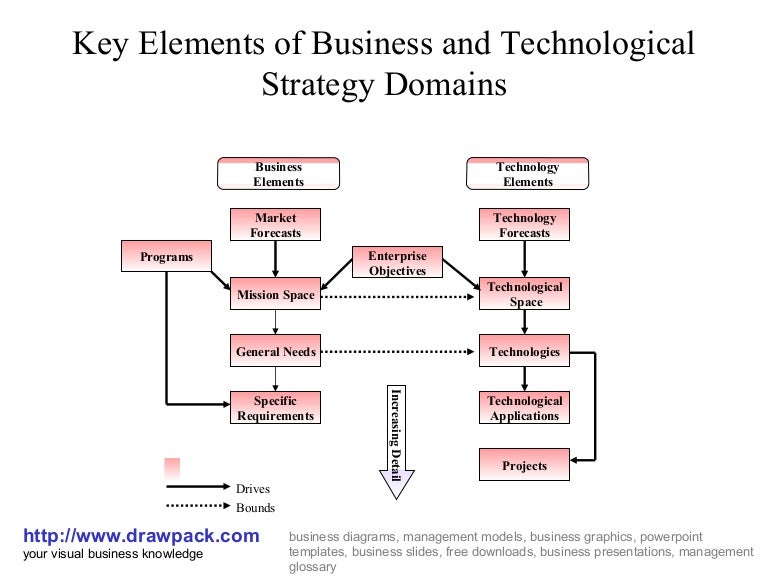 Key Elements of Business and Technological Strategy Domains

Business Elements

Technology Elements

Market Forecasts

Technology Forecasts

Programs

Enterprise Objectives

Mission Space

Technological Space

General Needs

Technologies

Specific Requirements

Increasing Detail

Technological Applications

Projects

Drives

Bounds

http://www.drawpack.com
your visual business knowledge

business diagrams, management models, business graphics, powerpoint templates, business slides, free downloads, business presentations, management glossary